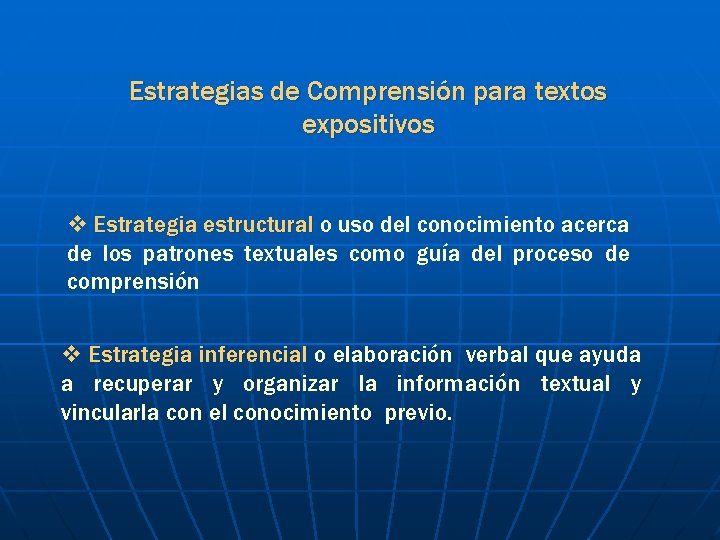 Estrategias de Comprensión para textos expositivos

❖ Estrategia estructural o uso del conocimiento acerca de los patrones textuales como guía del proceso de comprensión

❖ Estrategia inferencial o elaboración verbal que ayuda a recuperar y organizar la información textual y vincularla con el conocimiento previo.